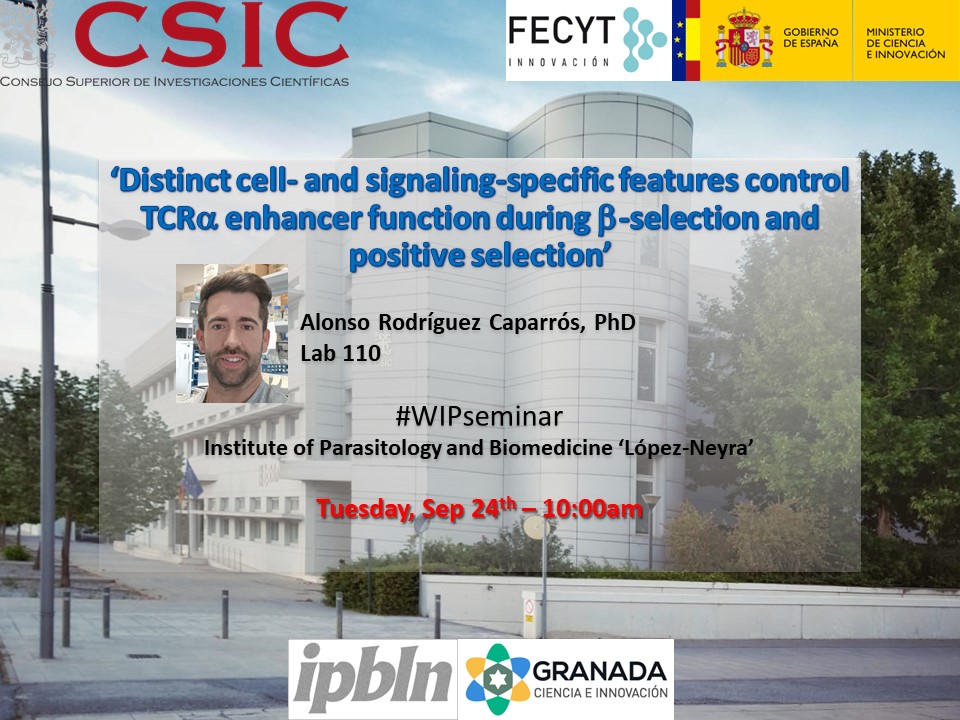 CSIC
CONSEJO SUPERIOR DE INVESTIGACIONES CIENTÍFICAS

FECYT
INNOVACIÓN

GOBIERNO DE ESPAÑA
MINISTERIO DE CIENCIA E INNOVACIÓN

'Distinct cell- and signaling-specific features control TCR$\alpha$ enhancer function during $\beta$-selection and positive selection'

Alonso Rodríguez Caparrós, PhD
Lab 110

#WIPseminar
Institute of Parasitology and Biomedicine 'López-Neyra'

Tuesday, Sep 24$^{th}$ – 10:00am

ipbln

GRANADA
CIENCIA E INNOVACIÓN